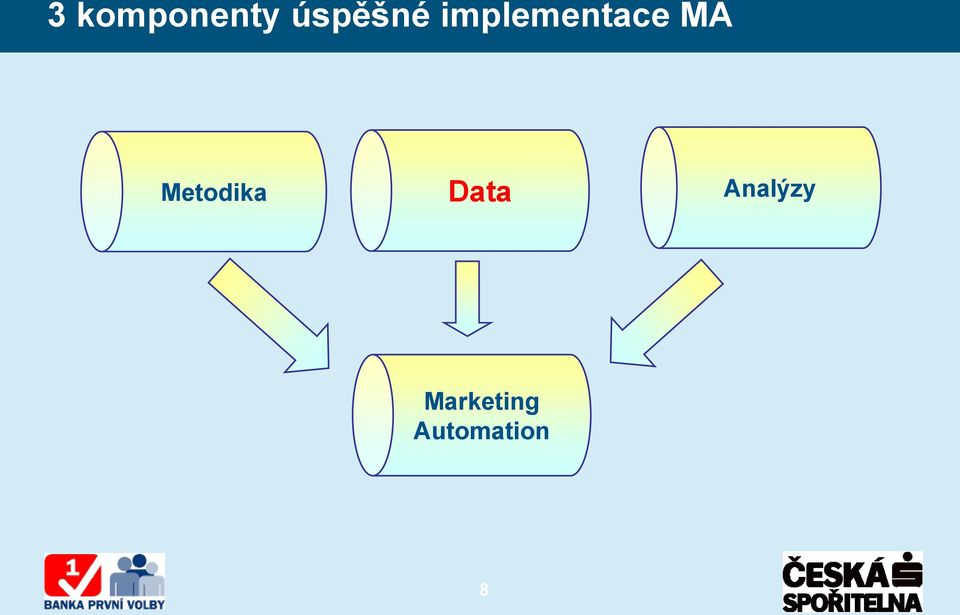 3 komponenty úspěšné implementace MA

Metodika

Data

Analýzy

Marketing Automation

1
BANKA PRVNÍ VOLBY

8

ČESKÁ SPOŘITELNA